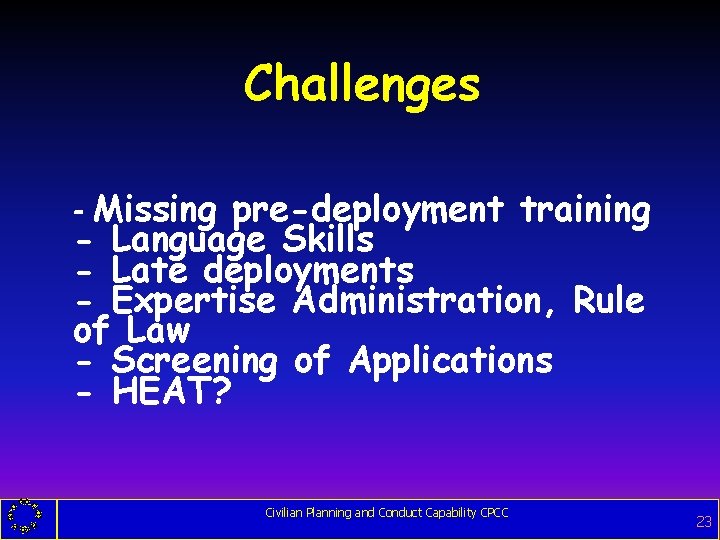 Challenges

- Missing pre-deployment training
- Language Skills
- Late deployments
- Expertise Administration, Rule of Law
- Screening of Applications
- HEAT?

Civilian Planning and Conduct Capability CPCC

23